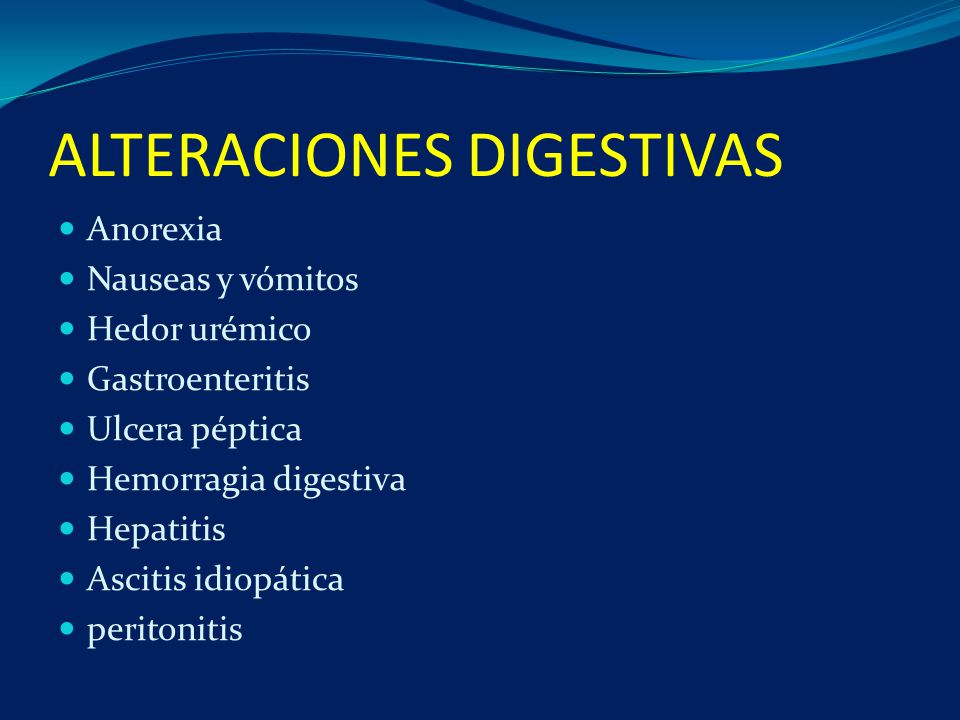 ALTERACIONES DIGESTIVAS

- Anorexia
- Nauseas y vómitos
- Hedor urémico
- Gastroenteritis
- Ulcera péptica
- Hemorragia digestiva
- Hepatitis
- Ascitis idiopática
- peritonitis